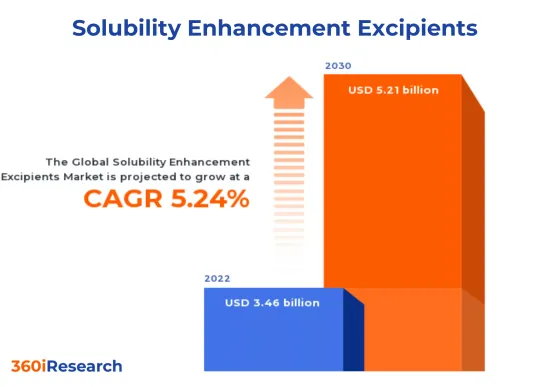 Solubility Enhancement Excipients

2030

USD 5.21 billion

The Global Solubility Enhancement Excipients Market is projected to grow at a

CAGR 5.24%

2022

USD 3.46 billion

360iResearch